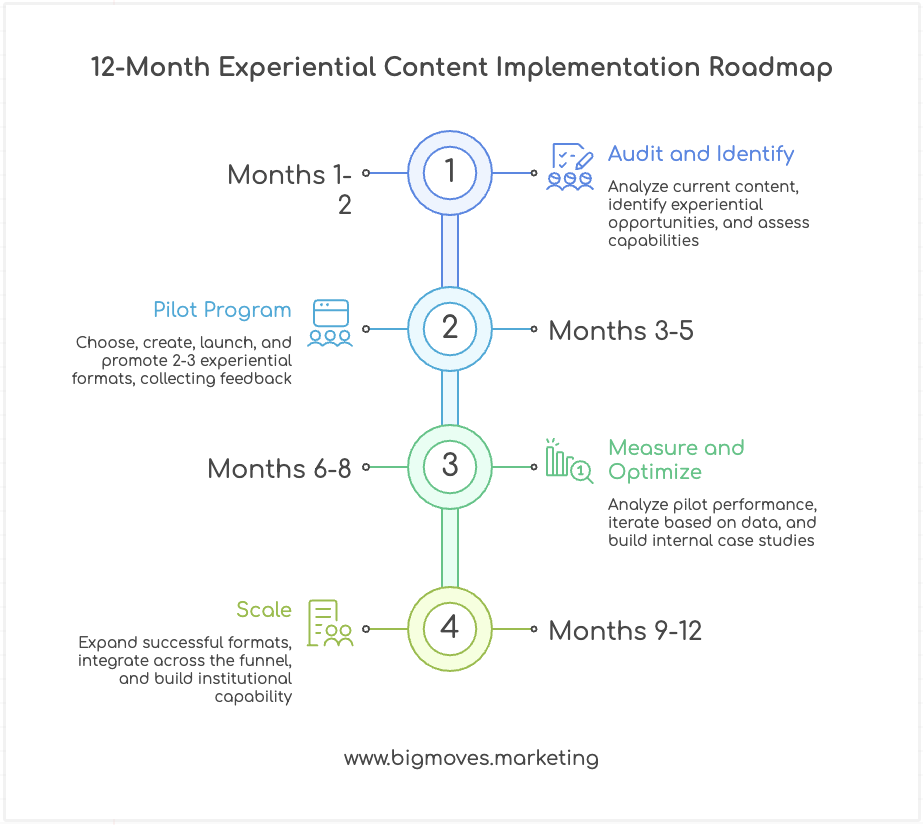 12-Month Experiential Content Implementation Roadmap

Months 1-2

1

Audit and Identify

Analyze current content, identify experiential opportunities, and assess capabilities

Pilot Program

Choose, create, launch, and promote 2-3 experiential formats, collecting feedback

2

Months 3-5

Months 6-8

3

Measure and Optimize

Analyze pilot performance, iterate based on data, and build internal case studies

Scale

Expand successful formats, integrate across the funnel, and build institutional capability

4

Months 9-12

www.bigmoves.marketing